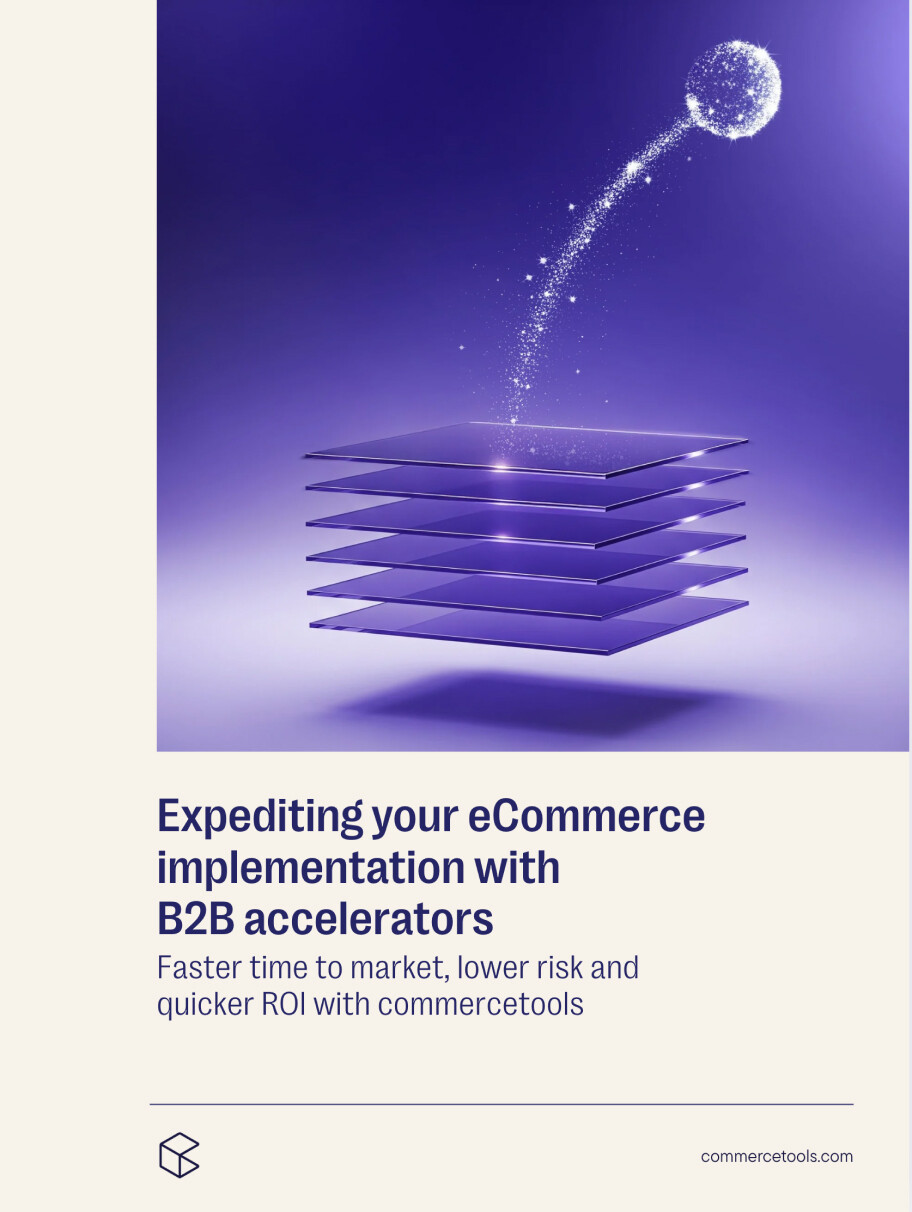 Expediting your eCommerce implementation with B2B accelerators

Faster time to market, lower risk and quicker ROI with commercetools

commercetools.com